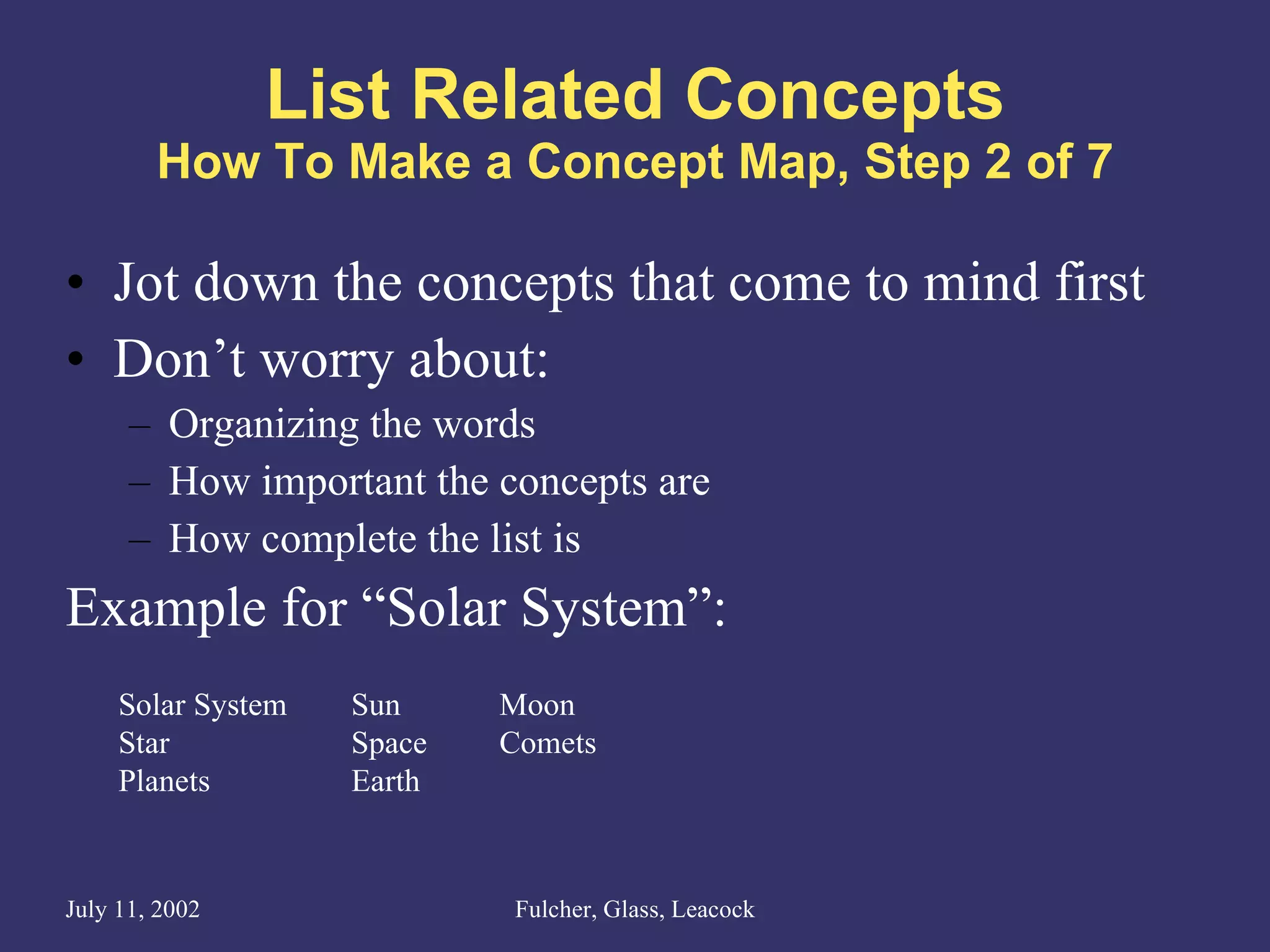 List Related Concepts
How To Make a Concept Map, Step 2 of 7

• Jot down the concepts that come to mind first
• Don’t worry about:
– Organizing the words
– How important the concepts are
– How complete the list is

Example for “Solar System”:

Solar System
Star
Planets

Sun
Space
Earth

Moon
Comets

July 11, 2002

Fulcher, Glass, Leacock